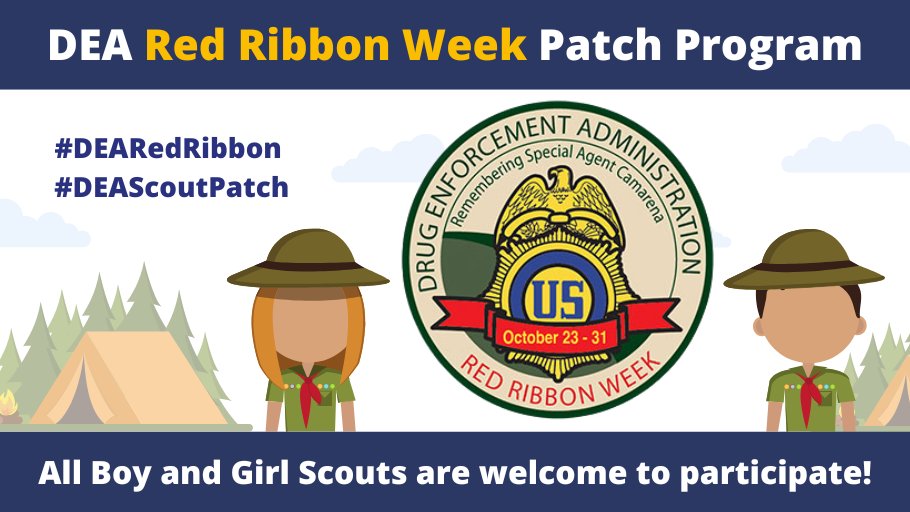 DEA Red Ribbon Week Patch Program

#DEARedRibbon
#DEAScoutPatch

DRUG ENFORCEMENT ADMINISTRATION
Remembering Special Agent Camarena
US
October 23 - 31
RED RIBBON WEEK

All Boy and Girl Scouts are welcome to participate!